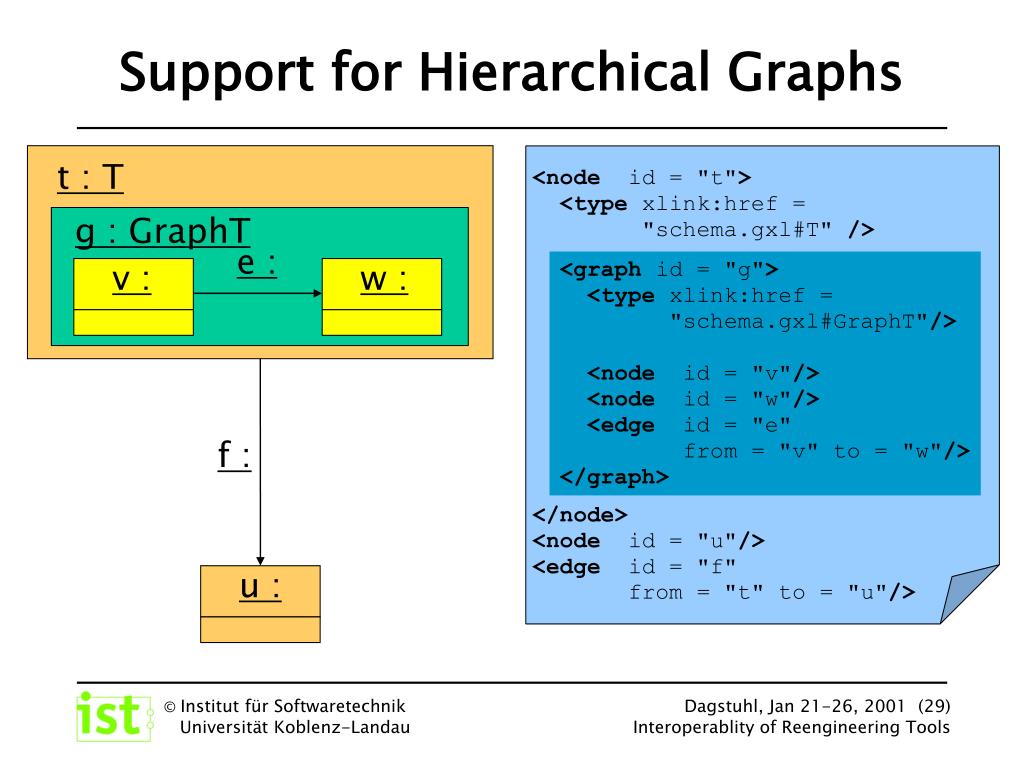 Support for Hierarchical Graphs

t : T

g : GraphT

v :

e :

w :

f :

u :

<node id = "t">
<type xlink:href = "schema.gxl#T" />
<graph id = "g">
<type xlink:href = "schema.gxl#GraphT"/>
<node id = "v"/>
<node id = "w"/>
<edge id = "e" from = "v" to = "w"/>
</graph>
</node>
<node id = "u"/>
<edge id = "f" from = "t" to = "u"/>

ist © Institut für Softwaretechnik
Universität Koblenz-Landau

Dagstuhl, Jan 21-26, 2001 (29)
Interoperablity of Reengineering Tools